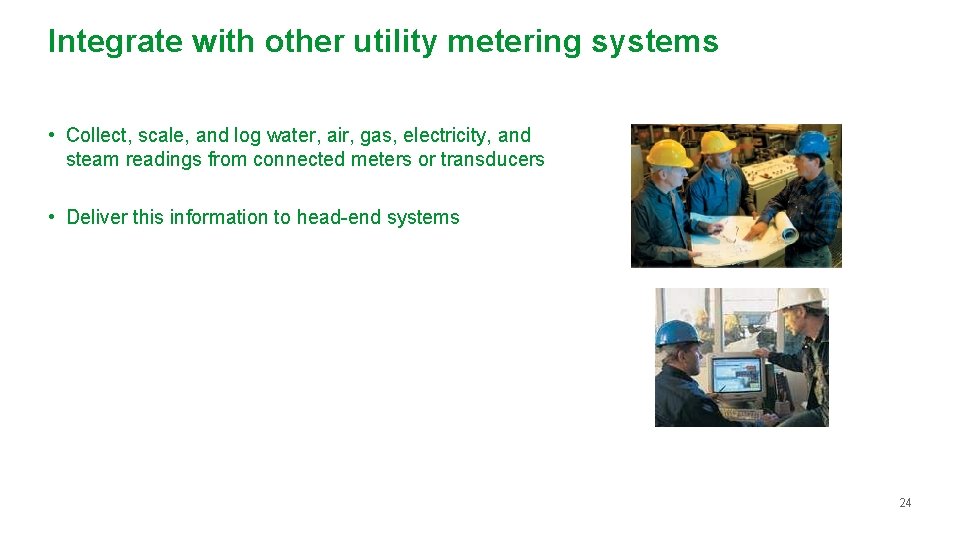 Integrate with other utility metering systems

• Collect, scale, and log water, air, gas, electricity, and steam readings from connected meters or transducers

• Deliver this information to head-end systems

24